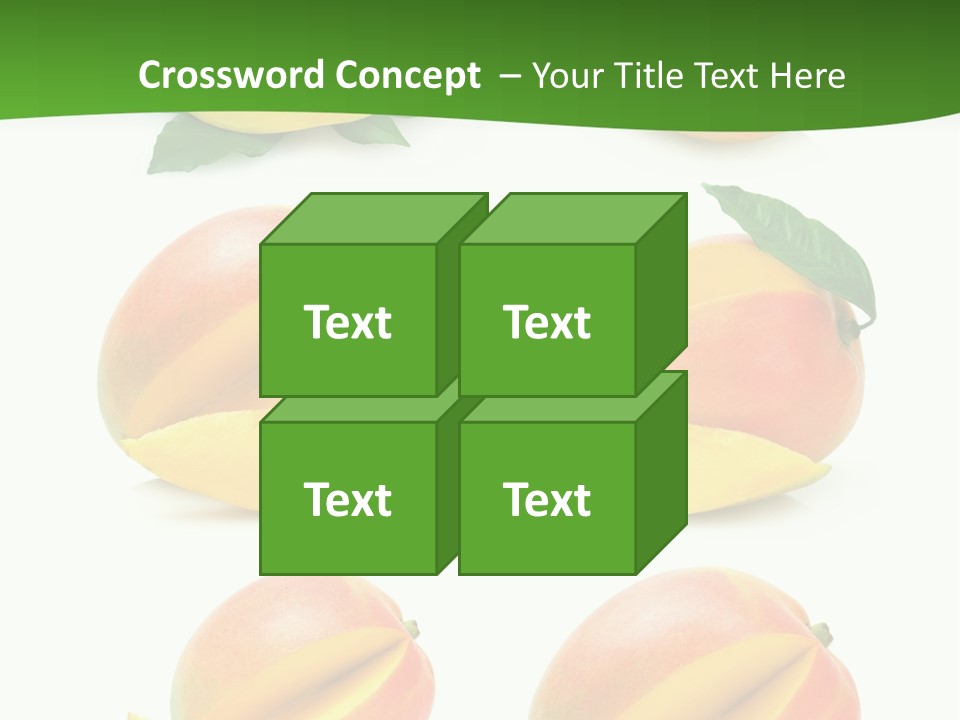 Crossword Concept – Your Title Text Here

Text

Text

Text

Text